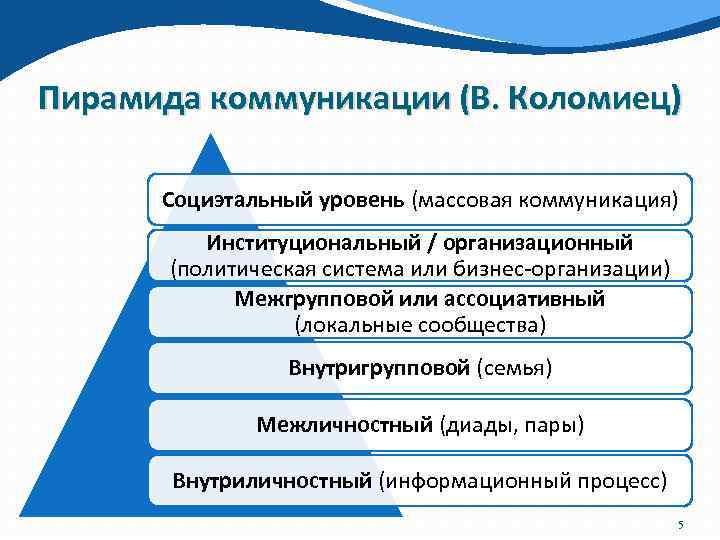 Пирамида коммуникации (В. Коломиец)

Социэтальный уровень (массовая коммуникация)

Институциональный / организационный (политическая система или бизнес-организации)

Межгрупповой или ассоциативный (локальные сообщества)

Внутригрупповой (семья)

Межличностный (диады, пары)

Внутриличностный (информационный процесс)

5